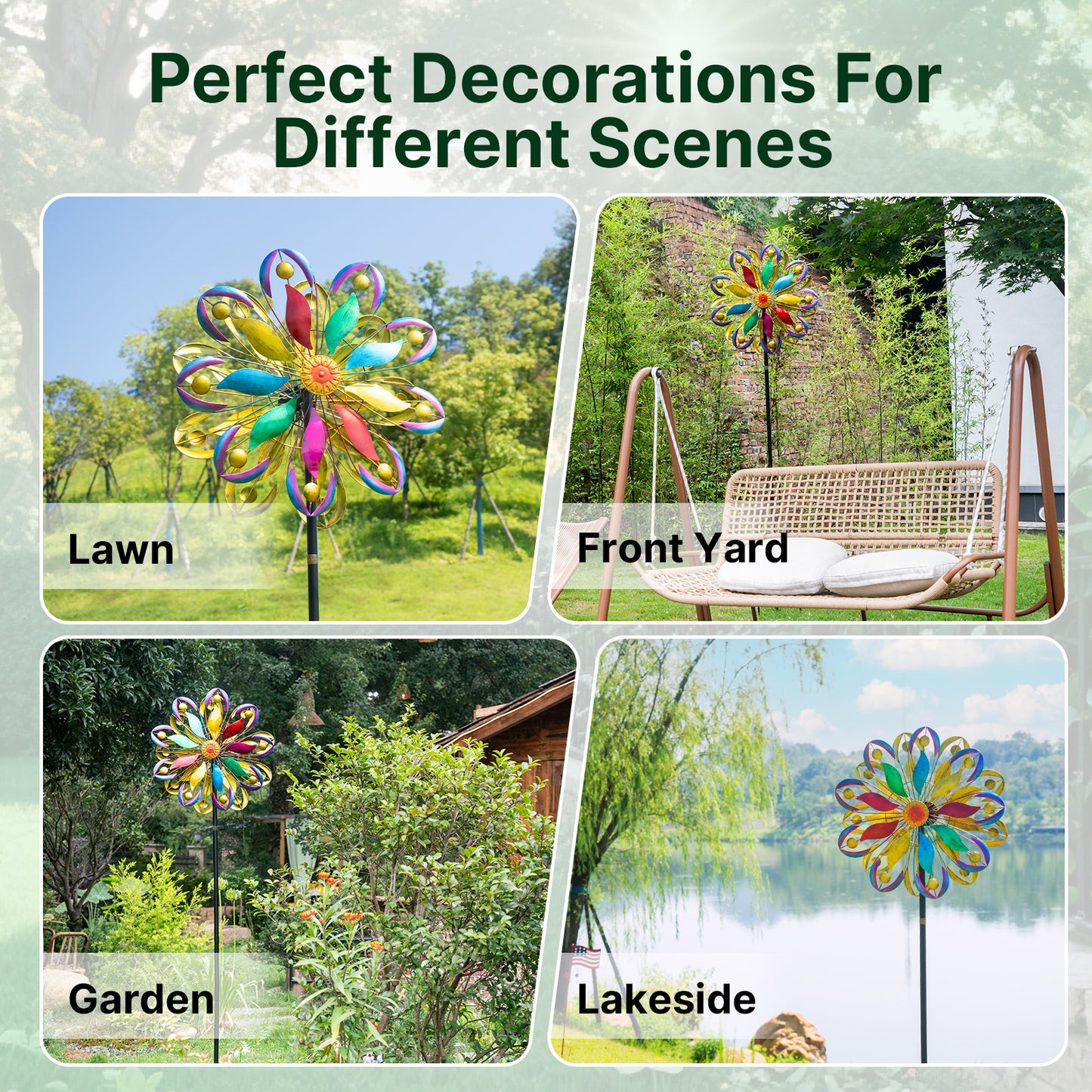 Perfect Decorations For Different Scenes

Lawn

Front Yard

Garden

Lakeside